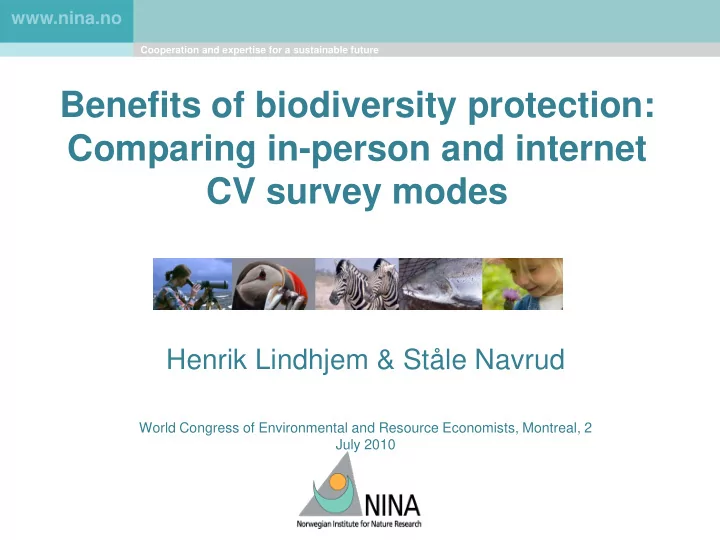 www.nina.no

Cooperation and expertise for a sustainable future

Benefits of biodiversity protection: Comparing in-person and internet CV survey modes

Henrik Lindhjem & Ståle Navrud

World Congress of Environmental and Resource Economists, Montreal, 2 July 2010

NINA
Norwegian Institute for Nature Research